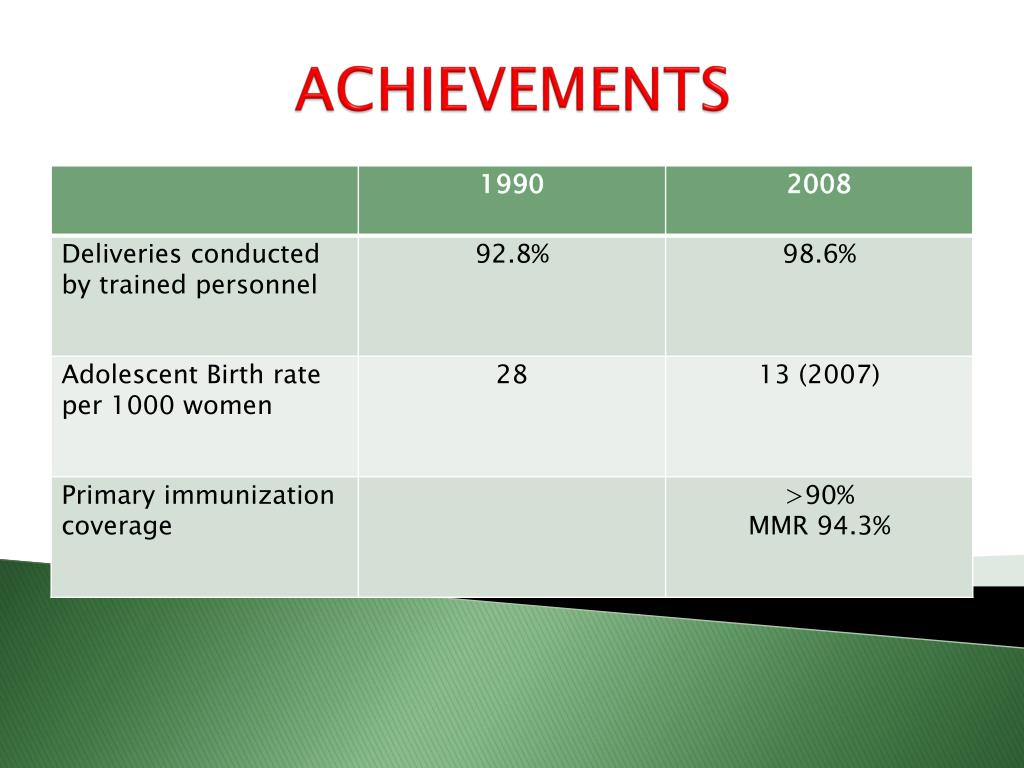 ACHIEVEMENTS

| | 1990 | 2008 |
|---|---|---|
| Deliveries conducted by trained personnel | 92.8% | 98.6% |
| Adolescent Birth rate per 1000 women | 28 | 13 (2007) |
| Primary immunization coverage | | >90% MMR 94.3% |